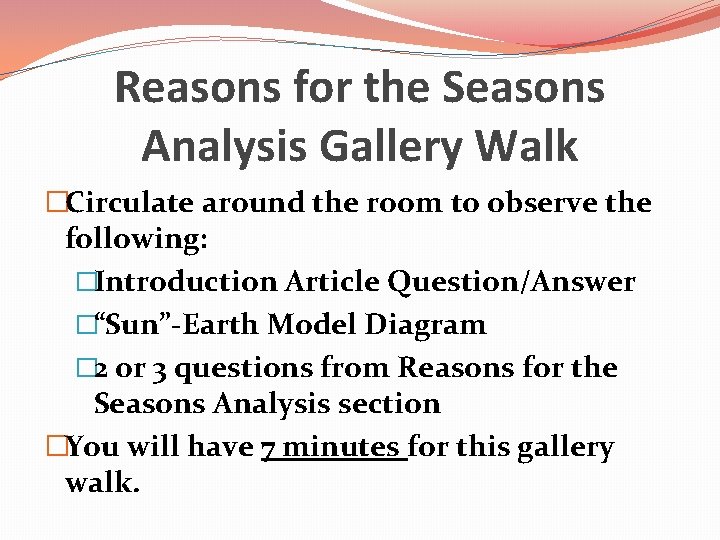 Reasons for the Seasons Analysis Gallery Walk

□Circulate around the room to observe the following:

□Introduction Article Question/Answer

□“Sun”-Earth Model Diagram

□2 or 3 questions from Reasons for the Seasons Analysis section

□You will have 7 minutes for this gallery walk.